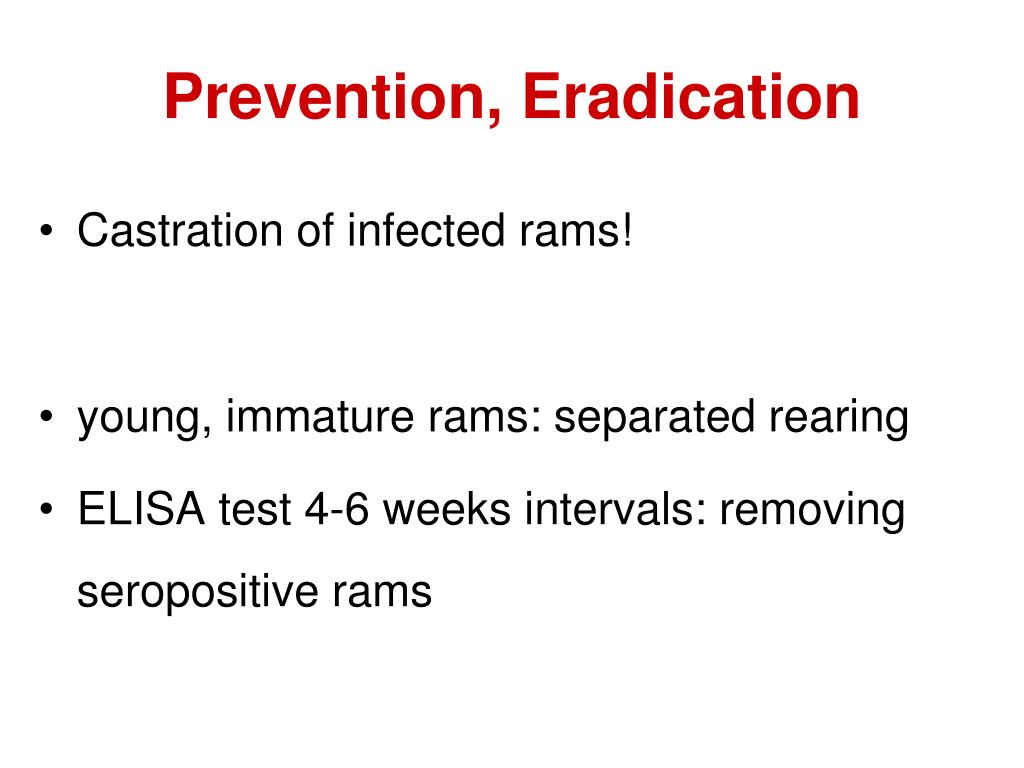 Prevention, Eradication

• Castration of infected rams!

• young, immature rams: separated rearing

• ELISA test 4-6 weeks intervals: removing seropositive rams